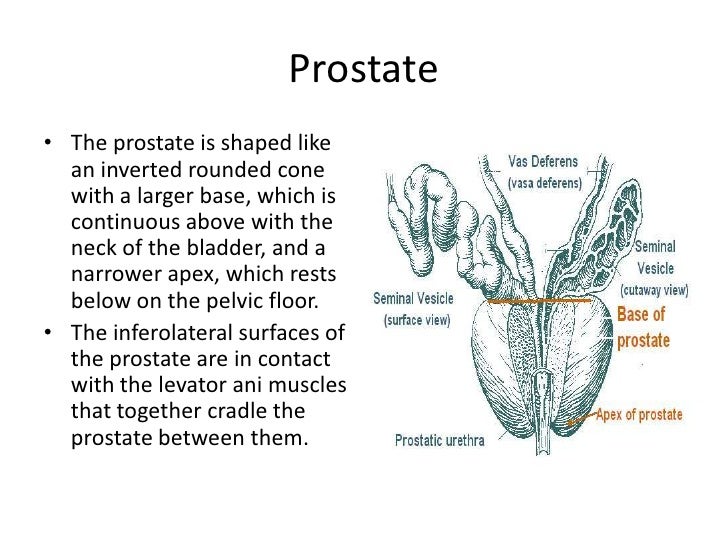 Prostate

• The prostate is shaped like an inverted rounded cone with a larger base, which is continuous above with the neck of the bladder, and a narrower apex, which rests below on the pelvic floor.
• The inferolateral surfaces of the prostate are in contact with the levator ani muscles that together cradle the prostate between them.

Vas Deferens (vasa deferens)
Seminal Vesicle (cutaway view)
Seminal Vesicle (surface view)
Base of prostate
Apex of prostate
Prostatic urethra